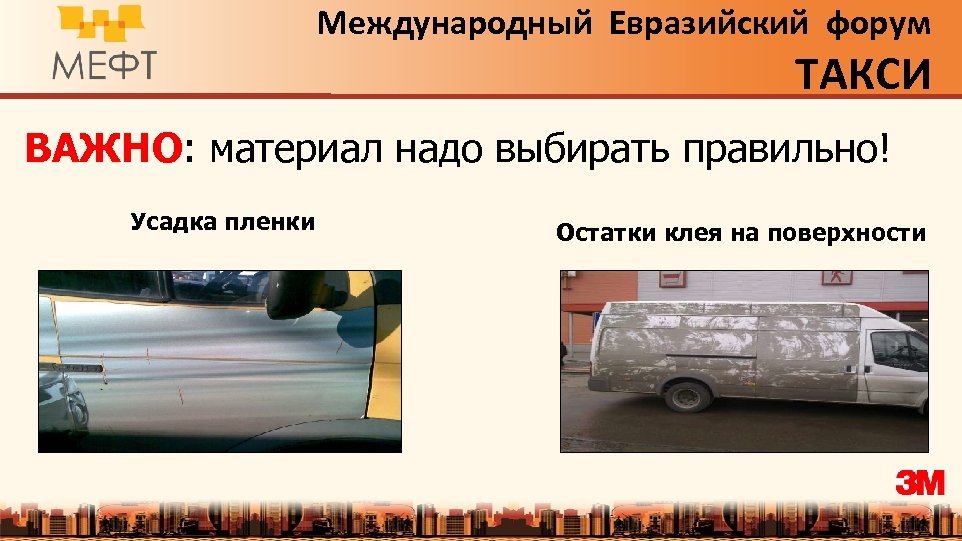 МЕФТ

Международный Евразийский форум
ТАКСИ

ВАЖНО: материал надо выбирать правильно!

Усадка пленки

Остатки клея на поверхности

3M